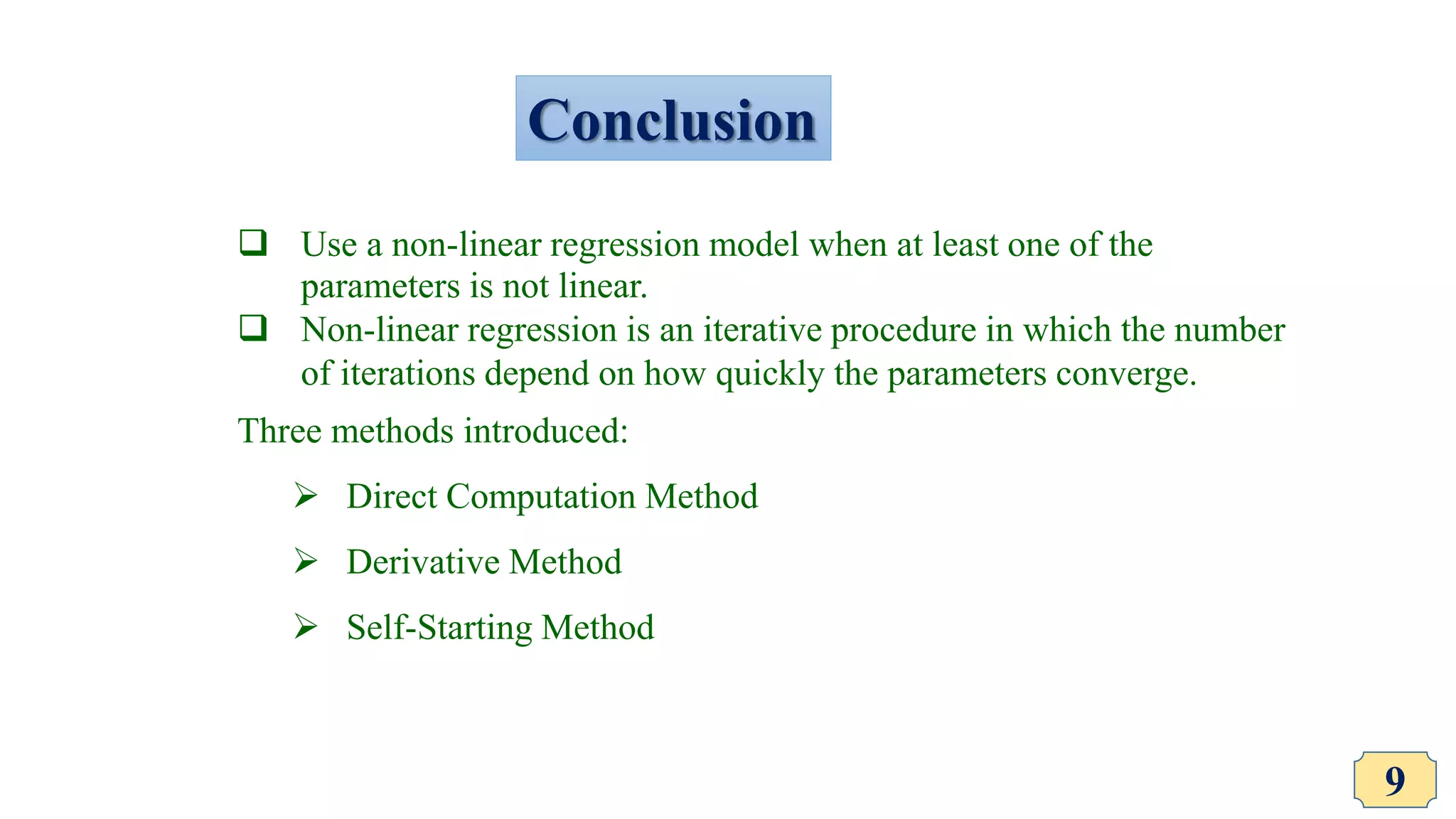 Conclusion

❑ Use a non-linear regression model when at least one of the parameters is not linear.

❑ Non-linear regression is an iterative procedure in which the number of iterations depend on how quickly the parameters converge.

Three methods introduced:

➢ Direct Computation Method

➢ Derivative Method

➢ Self-Starting Method

9